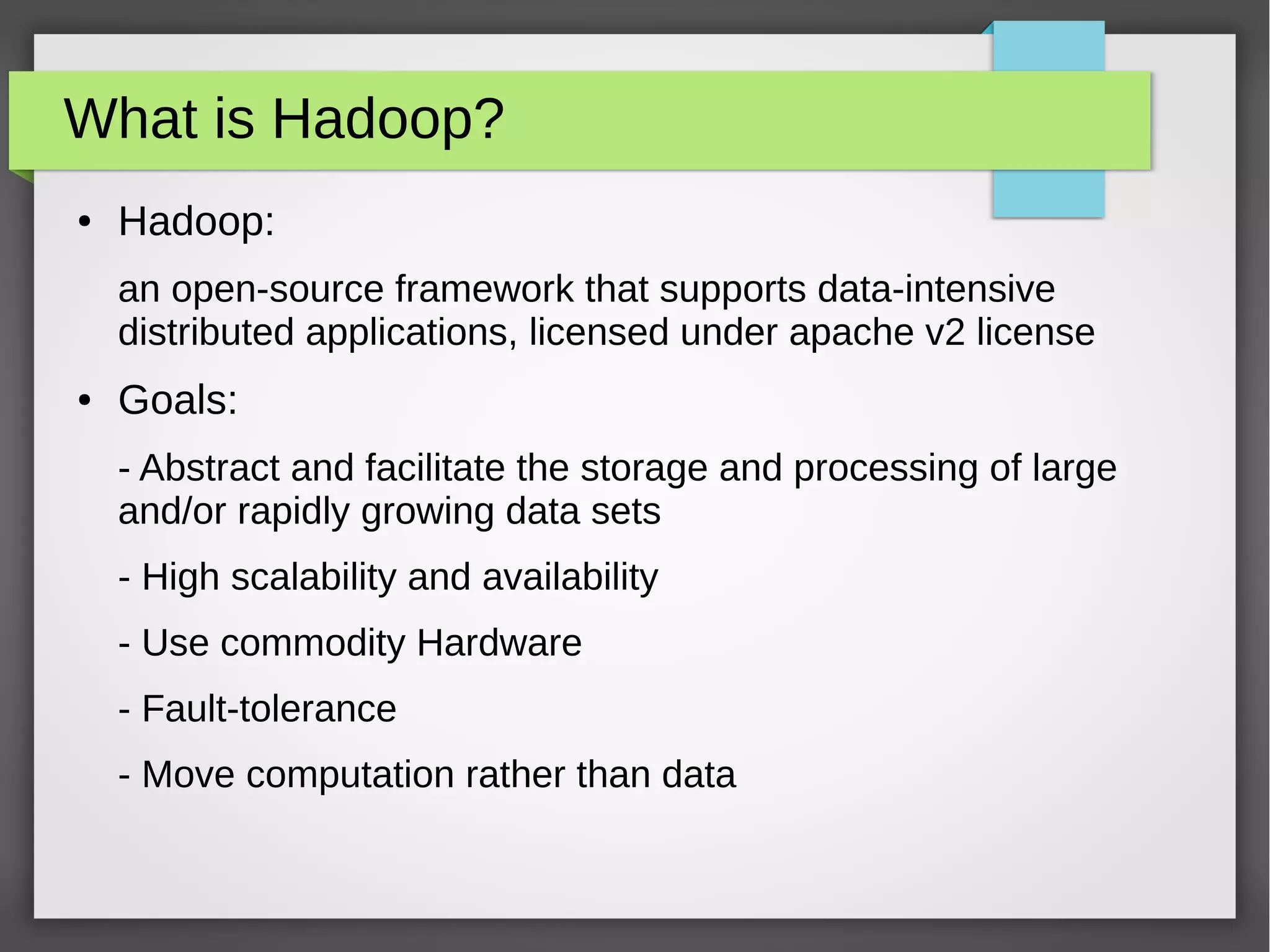 What is Hadoop?

• Hadoop:

an open-source framework that supports data-intensive distributed applications, licensed under apache v2 license

• Goals:

- Abstract and facilitate the storage and processing of large and/or rapidly growing data sets

- High scalability and availability

- Use commodity Hardware

- Fault-tolerance

- Move computation rather than data